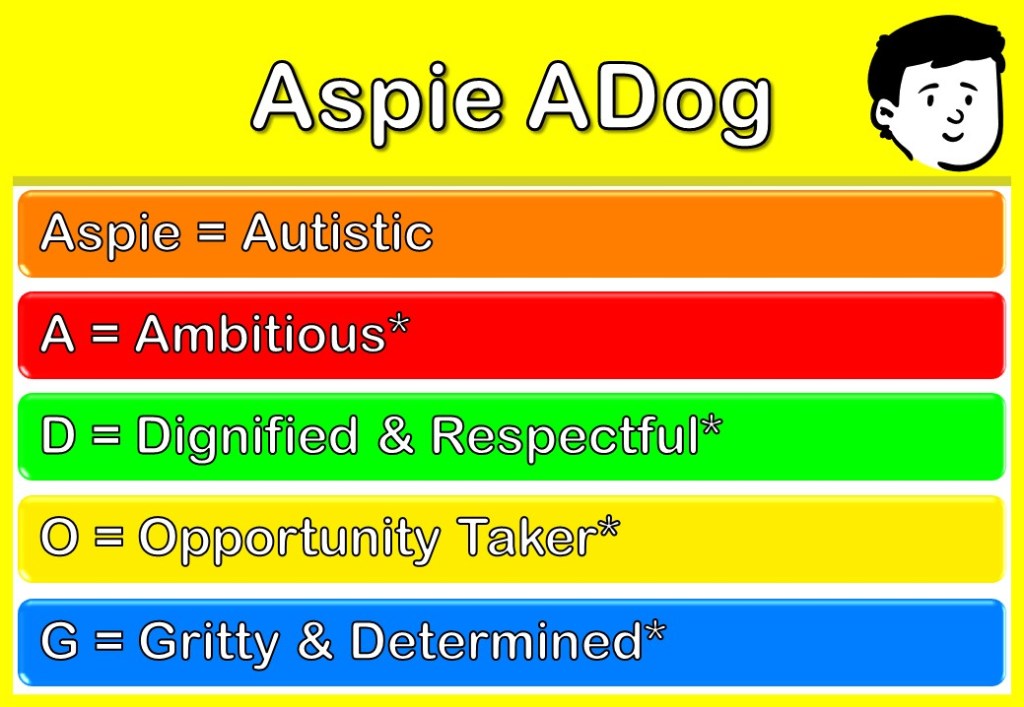 Aspie ADog

Aspie = Autistic

A = Ambitious*

D = Dignified & Respectful*

O = Opportunity Taker*

G = Gritty & Determined*